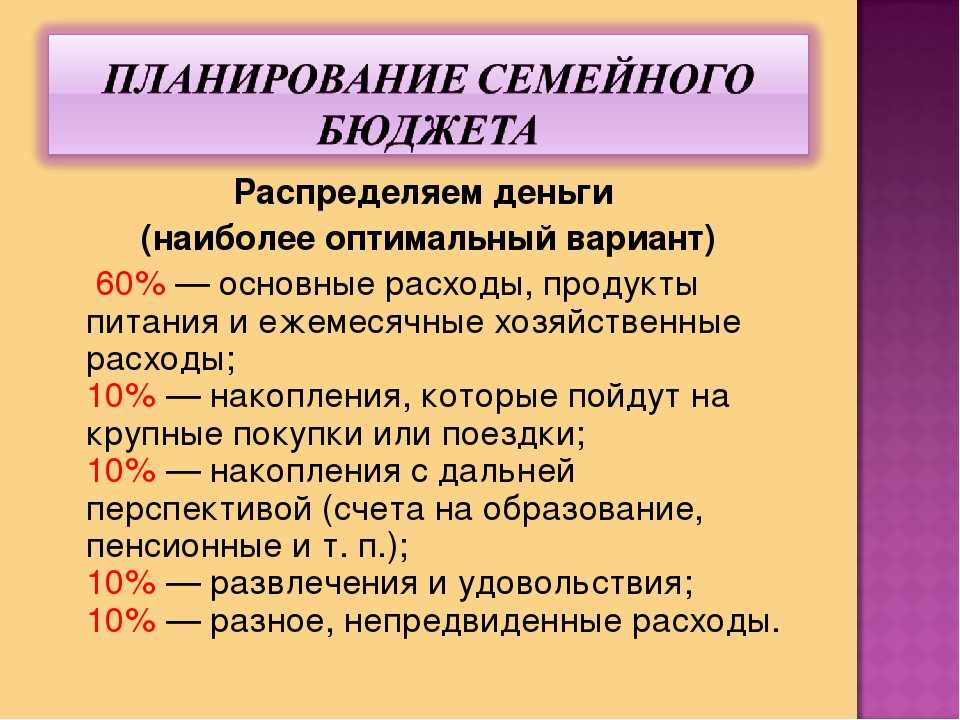 ПЛАНИРОВАНИЕ СЕМЕЙНОГО БЮДЖЕТА

Распределяем деньги
(наиболее оптимальный вариант)

60% — основные расходы, продукты питания и ежемесячные хозяйственные расходы;
10% — накопления, которые пойдут на крупные покупки или поездки;
10% — накопления с дальней перспективой (счета на образование, пенсионные и т. п.);
10% — развлечения и удовольствия;
10% — разное, непредвиденные расходы.